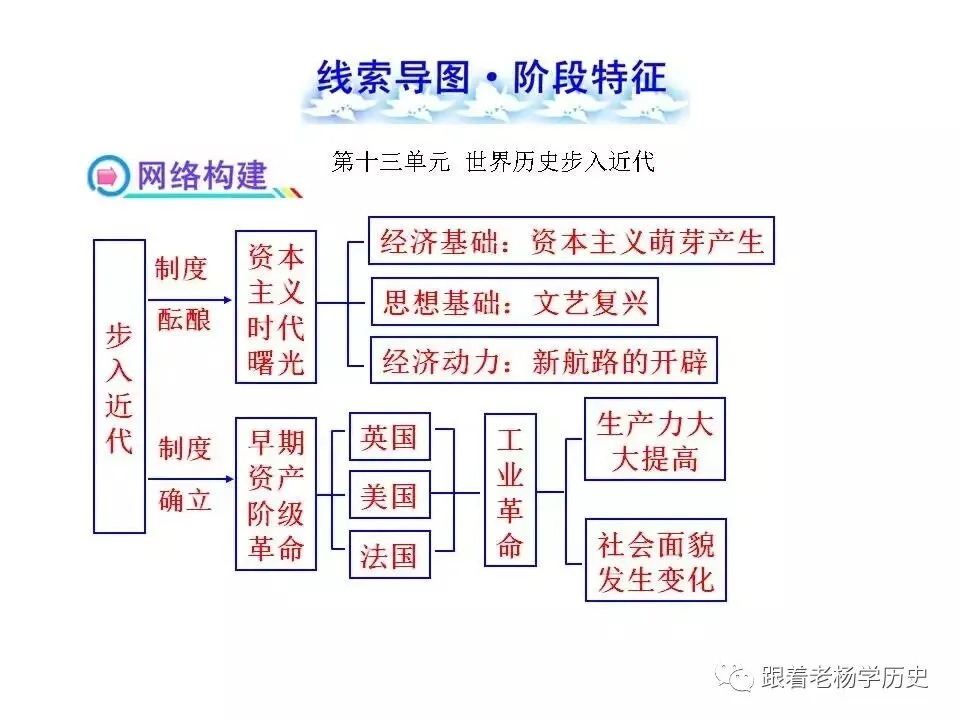 线索导图·阶段特征

网络构建

第十三单元 世界历史步入近代

步入近代

制度酝酿

资本主义时代曙光

经济基础：资本主义萌芽产生

思想基础：文艺复兴

经济动力：新航路的开辟

制度确立

早期资产阶级革命

英国

美国

法国

工业革命

生产力大大提高

社会面貌发生变化

跟着老杨学历史